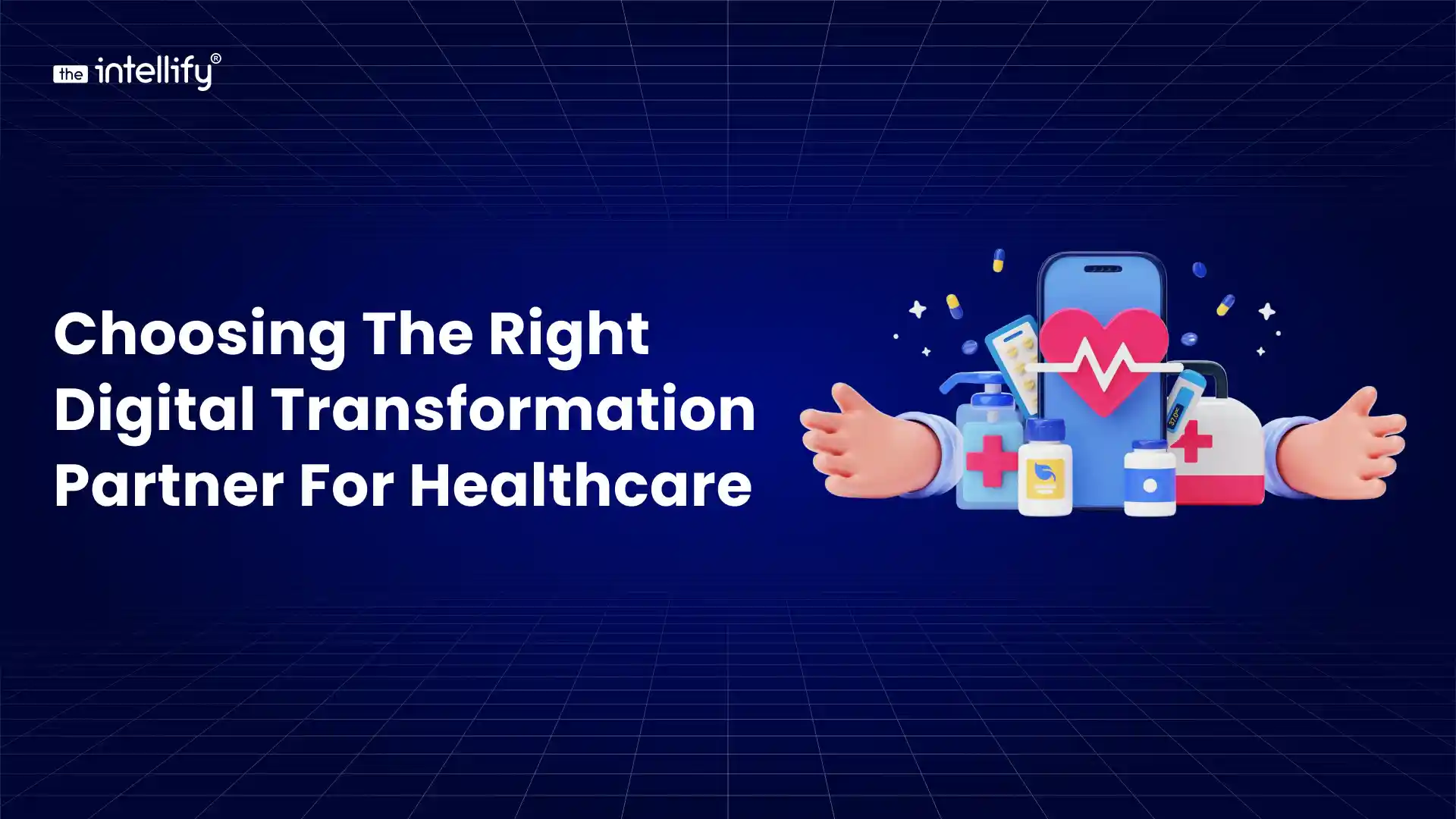 the intellify®

Choosing The Right Digital Transformation Partner For Healthcare

37.0°C